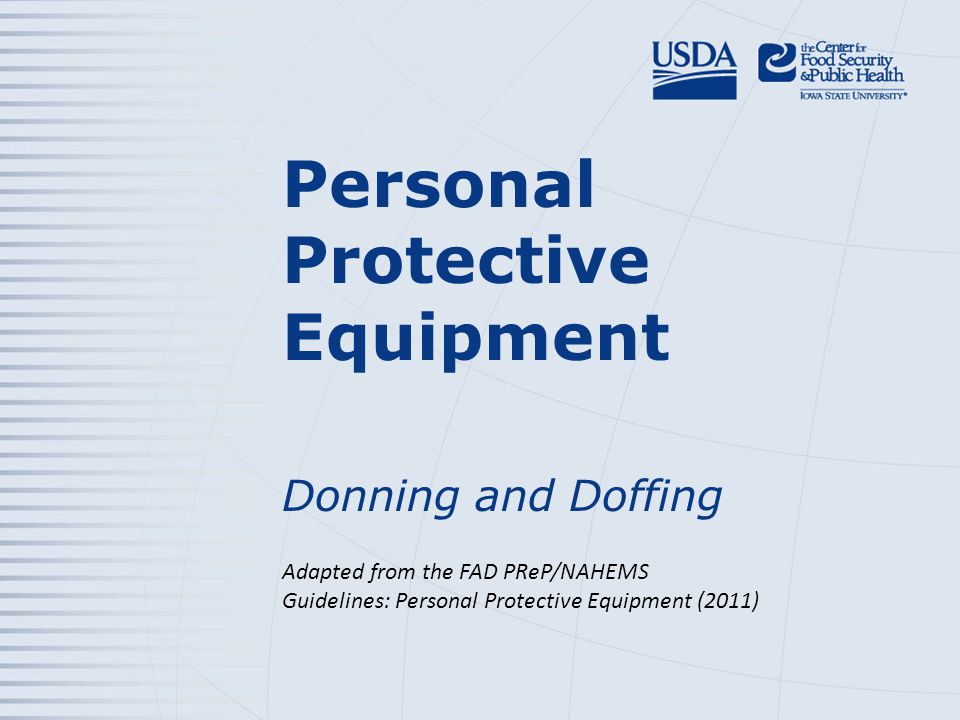 USDA

the Center for Food Security & Public Health
IOWA STATE UNIVERSITY®

Personal Protective Equipment

Donning and Doffing

Adapted from the FAD PReP/NAHEMS Guidelines: Personal Protective Equipment (2011)